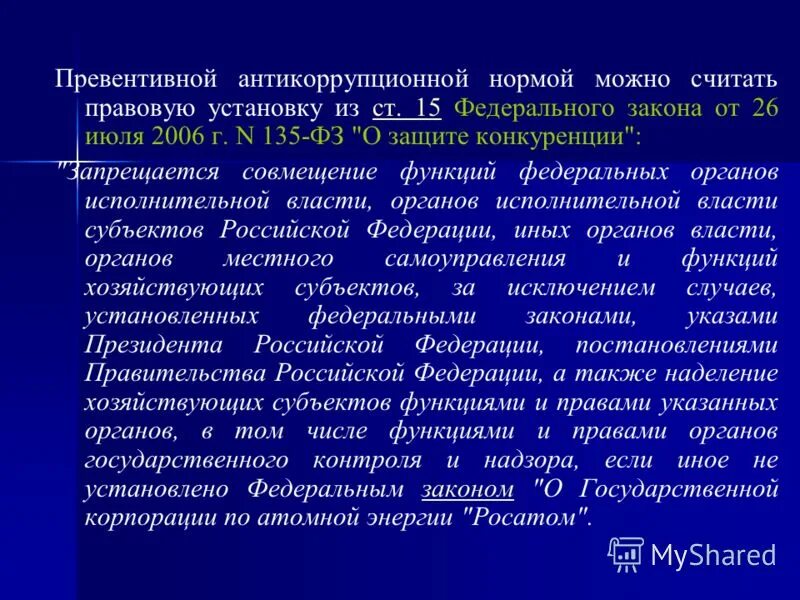 Превентивной антикоррупционной нормой можно считать правовую установку из ст. 15 Федерального закона от 26 июля 2006 г. N 135-ФЗ "О защите конкуренции":

"Запрещается совмещение функций федеральных органов исполнительной власти, органов исполнительной власти субъектов Российской Федерации, иных органов власти, органов местного самоуправления и функций хозяйствующих субъектов, за исключением случаев, установленных федеральными законами, указами Президента Российской Федерации, постановлениями Правительства Российской Федерации, а также наделение хозяйствующих субъектов функциями и правами указанных органов, в том числе функциями и правами органов государственного контроля и надзора, если иное не установлено Федеральным законом "О Государственной корпорации по атомной энергии "Росатом".

MyShared